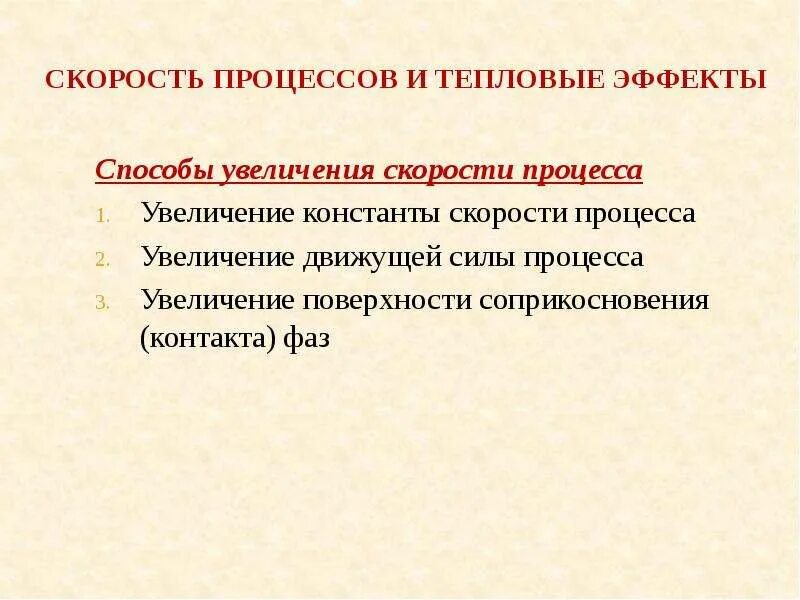 СКОРОСТЬ ПРОЦЕССОВ И ТЕПЛОВЫЕ ЭФФЕКТЫ

Способы увеличения скорости процесса

1. Увеличение константы скорости процесса
2. Увеличение движущей силы процесса
3. Увеличение поверхности соприкосновения (контакта) фаз